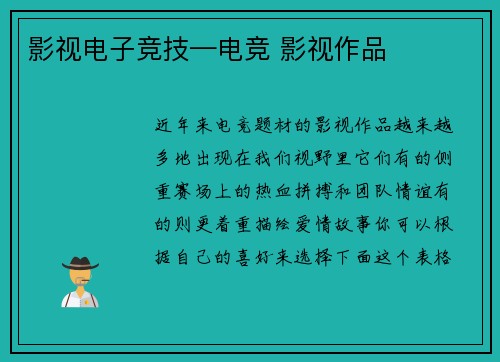 影视电子竞技—电竞 影视作品

近年来电竞题材的影视作品越来越多地出现在我们视野里它们有的侧重赛场上的热血拼搏和团队情谊有的则更着重描绘爱情故事你可以根据自己的喜好来选择下面这个表格